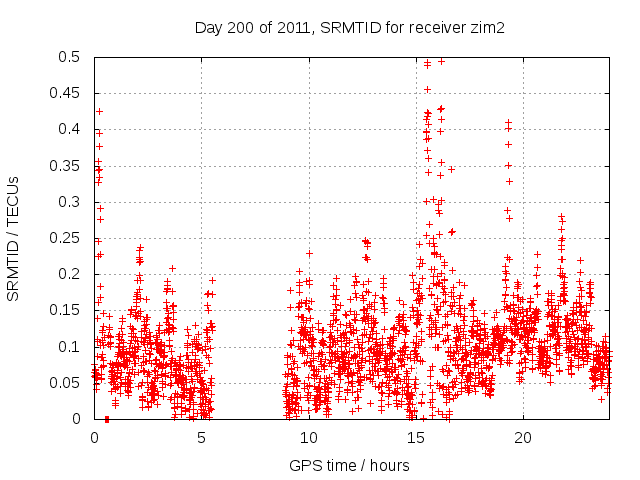 Day 200 of 2011, SRMTID for receiver zim2

SRMTID / TECUs

0.5
0.45
0.4
0.35
0.3
0.25
0.2
0.15
0.1
0.05
0

0
5
10
15
20

GPS time / hours